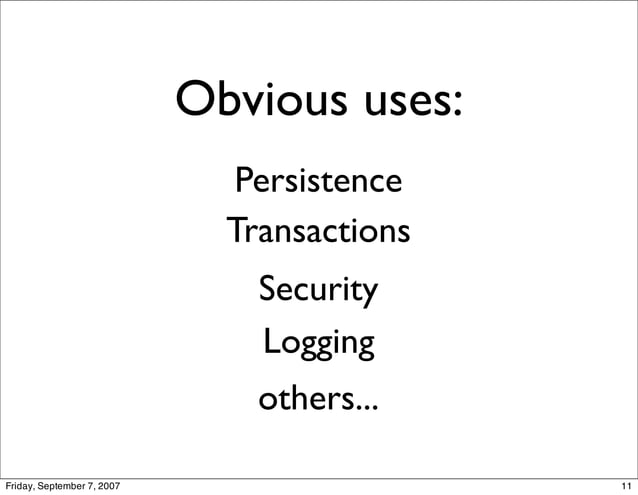 Obvious uses:

Persistence

Transactions

Security

Logging

others...

Friday, September 7, 2007

11